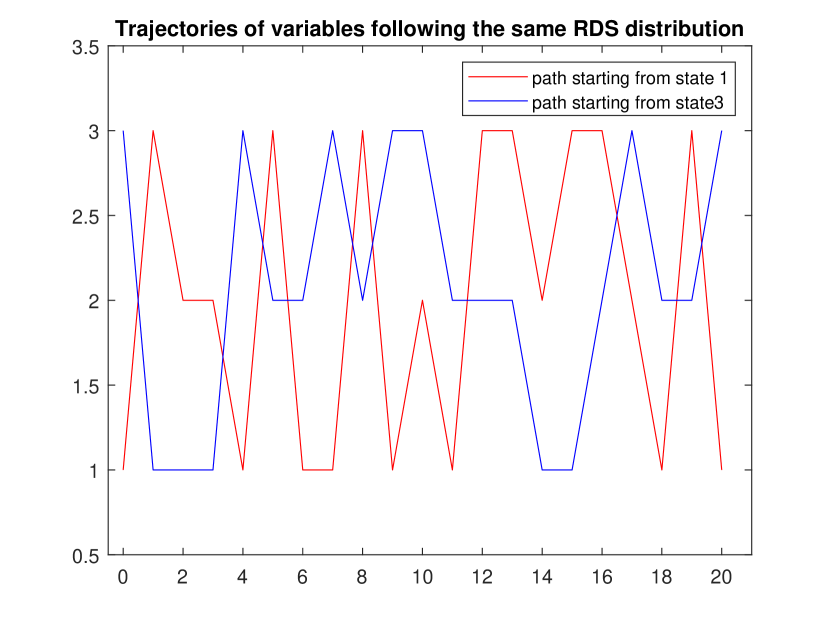 Trajectories of variables following the same RDS distribution

path starting from state 1
path starting from state3

3.5
3
2.5
2
1.5
1
0.5

0 2 4 6 8 10 12 14 16 18 20